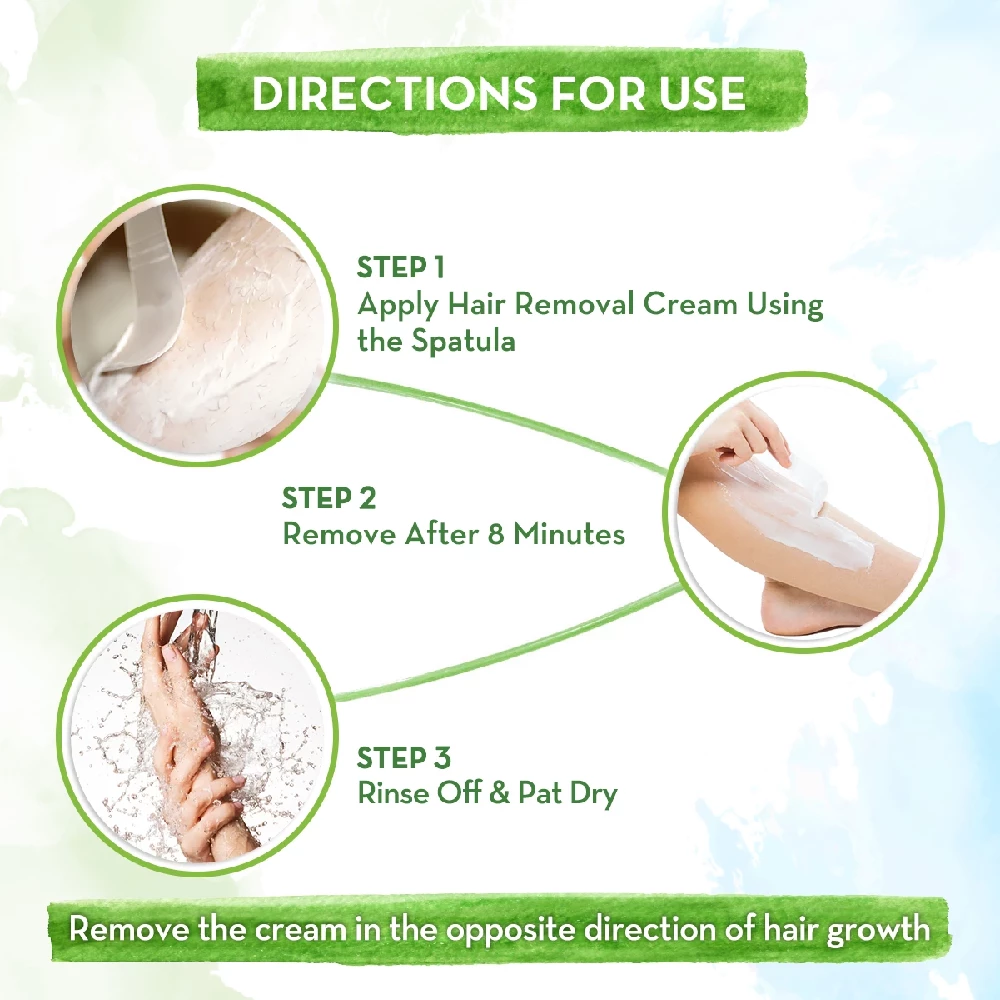 DIRECTIONS FOR USE

STEP 1
Apply Hair Removal Cream Using the Spatula

STEP 2
Remove After 8 Minutes

STEP 3
Rinse Off & Pat Dry

Remove the cream in the opposite direction of hair growth